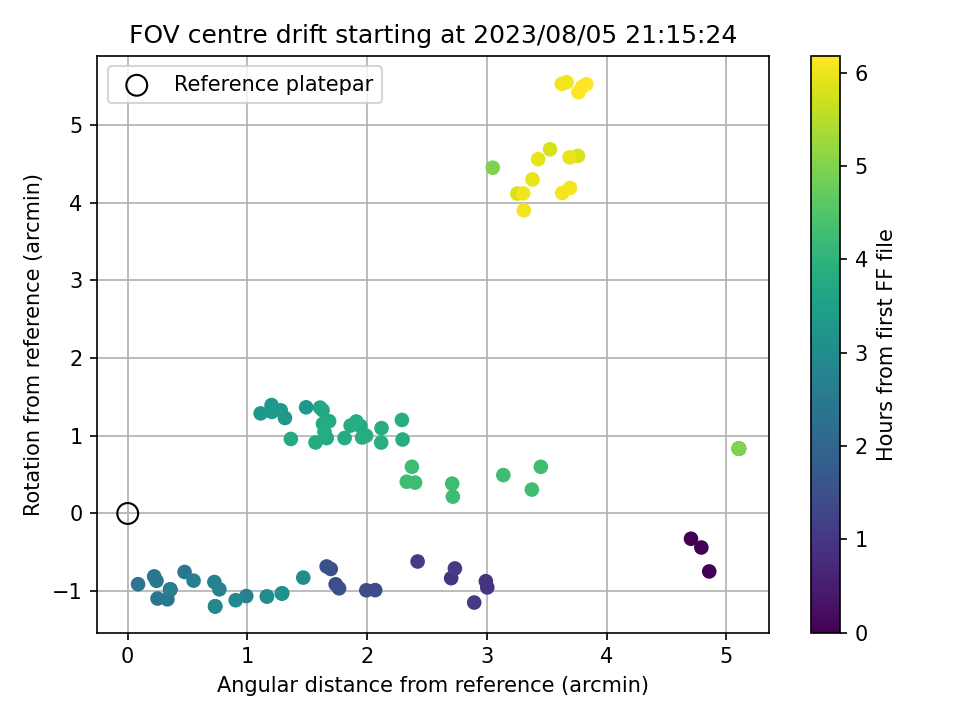 FOV centre drift starting at 2023/08/05 21:15:24

Reference platepar

Rotation from reference (arcmin)

5
4
3
2
1
0
−1

0
1
2
3
4
5

Angular distance from reference (arcmin)

Hours from first FF file

6
5
4
3
2
1
0